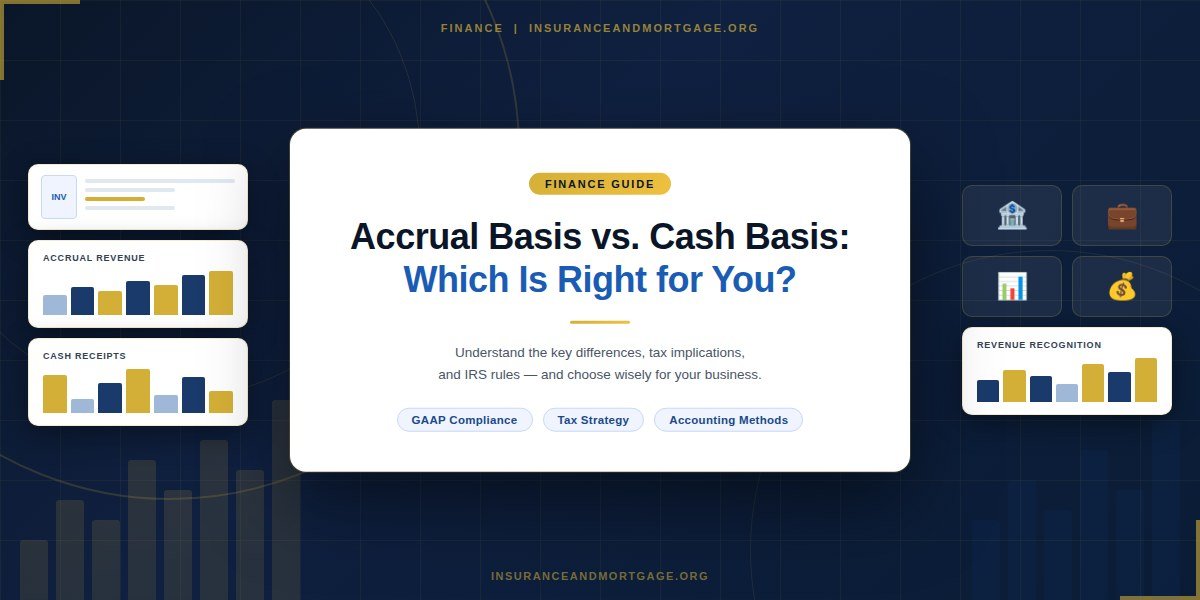 FINANCE | INSURANCEANDMORTGAGE.ORG

INV

ACCRUAL REVENUE

CASH RECEIPTS

FINANCE GUIDE

Accrual Basis vs. Cash Basis: Which Is Right for You?

Understand the key differences, tax implications, and IRS rules — and choose wisely for your business.

GAAP Compliance

Tax Strategy

Accounting Methods

REVENUE RECOGNITION

INSURANCEANDMORTGAGE.ORG